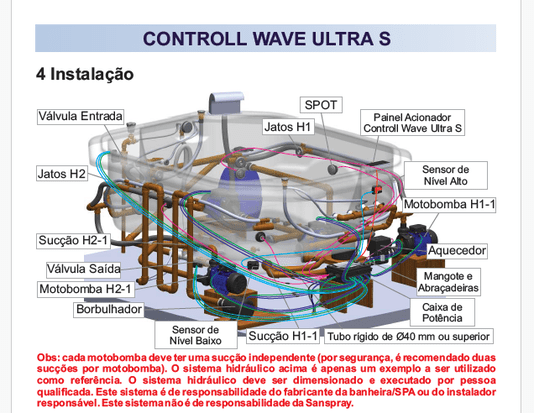 CONTROLL WAVE ULTRA S

4 Instalação

Válvula Entrada

SPOT

Jatos H1

Painel Acionador Controll Wave Ultra S

Jatos H2

Sensor de Nível Alto

Motobomba H1-1

Sucção H2-1

Aquecedor

Válvula Saída

Mangote e Abraçadeiras

Motobomba H2-1

Borbulhador

Caixa de Potência

Sensor de Nível Baixo

Sucção H1-1

Tubo rígido de Ø40 mm ou superior

Obs: cada motobomba deve ter uma sucção independente (por segurança, é recomendado duas sucções por motobomba). O sistema hidráulico acima é apenas um exemplo a ser utilizado como referência. O sistema hidráulico deve ser dimensionado e executado por pessoa qualificada. Este sistema é de responsabilidade do fabricante da banheira/SPA ou do instalador responsável. Este sistema não é de responsabilidade da Sanspray.